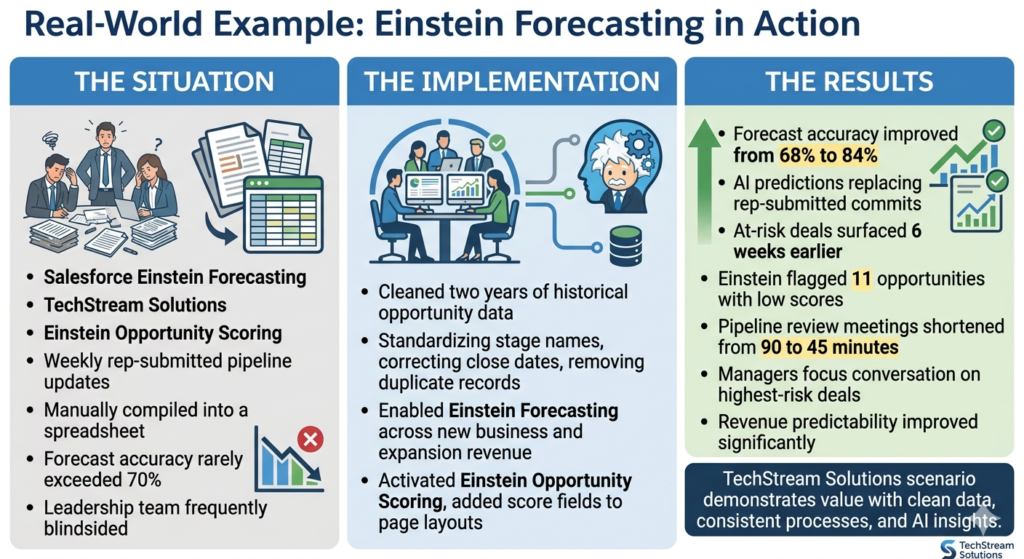 Real-World Example: Einstein Forecasting in Action

THE SITUATION

- Salesforce Einstein Forecasting
- TechStream Solutions
- Einstein Opportunity Scoring
- Weekly rep-submitted pipeline updates
- Manually compiled into a spreadsheet
- Forecast accuracy rarely exceeded 70%
- Leadership team frequently blindsided

THE IMPLEMENTATION

- Cleaned two years of historical opportunity data
- Standardizing stage names, correcting close dates, removing duplicate records
- Enabled Einstein Forecasting across new business and expansion revenue
- Activated Einstein Opportunity Scoring, added score fields to page layouts

THE RESULTS

- Forecast accuracy improved from 68% to 84%
- AI predictions replacing rep-submitted commits
- At-risk deals surfaced 6 weeks earlier
- Einstein flagged 11 opportunities with low scores
- Pipeline review meetings shortened from 90 to 45 minutes
- Managers focus conversation on highest-risk deals
- Revenue predictability improved significantly

TechStream Solutions scenario demonstrates value with clean data, consistent processes, and AI insights.

TechStream Solutions